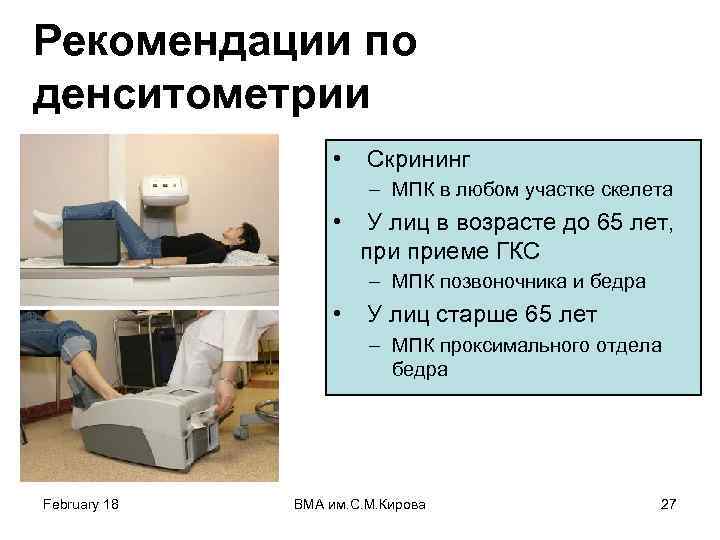 Рекомендации по денситометрии

• Скрининг
– МПК в любом участке скелета
• У лиц в возрасте до 65 лет, при приеме ГКС
– МПК позвоночника и бедра
• У лиц старше 65 лет
– МПК проксимального отдела бедра

February 18

ВМА им.С.М.Кирова

27